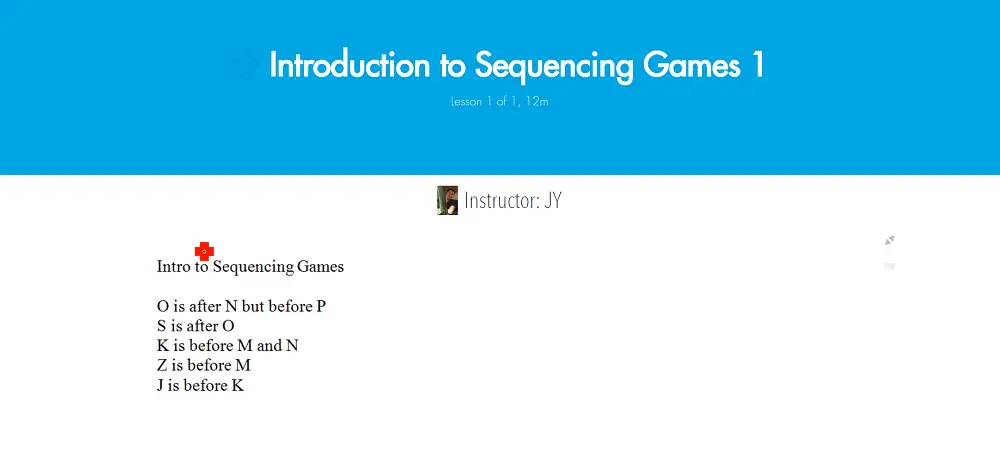 Introduction to Sequencing Games 1

lesson 1 of 1, 12m

Instructor: JY

Intro to Sequencing Games

O is after N but before P
S is after O
K is before M and N
Z is before M
J is before K